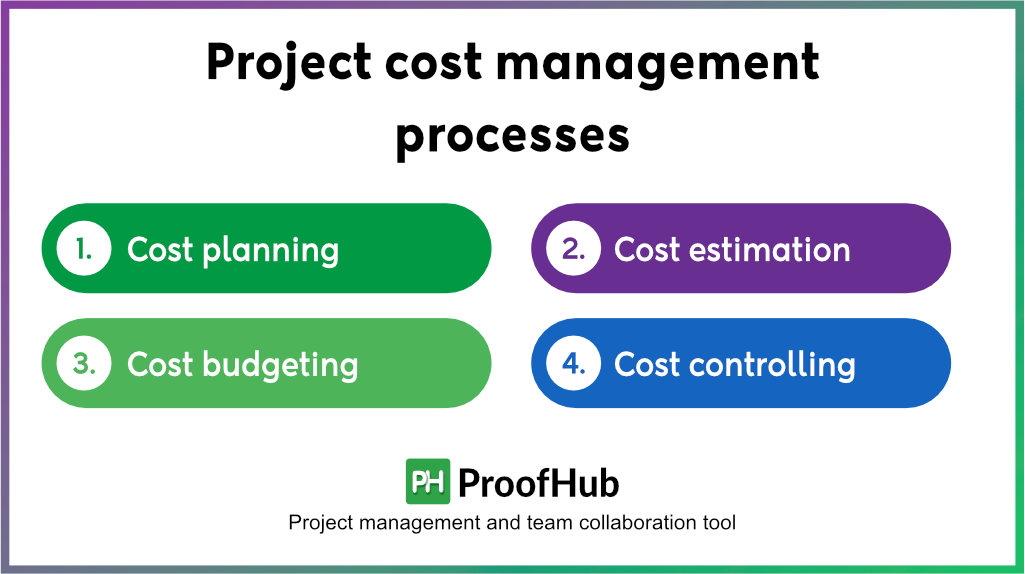 Project cost management processes

1. Cost planning

2. Cost estimation

3. Cost budgeting

4. Cost controlling

PH ProofHub

Project management and team collaboration tool